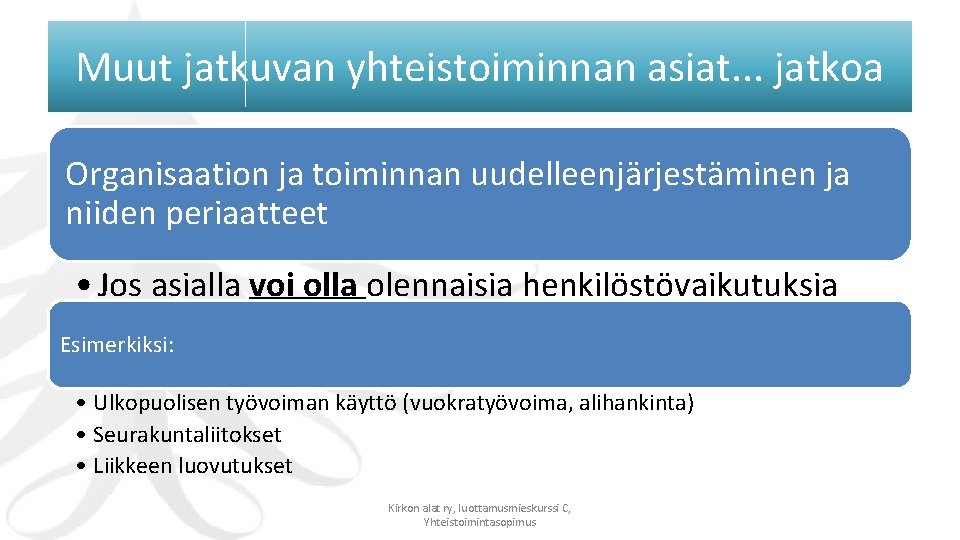 Muut jatkuvan yhteistoiminnan asiat... jatkoa

Organisaation ja toiminnan uudelleenjärjestäminen ja niiden periaatteet

• Jos asialla voi olla olennaisia henkilöstövaikutuksia

Esimerkiksi:

• Ulkopuolisen työvoiman käyttö (vuokratyövoima, alihankinta)
• Seurakuntaliitokset
• Liikkeen luovutukset

Kirkon alat ry, luottamusmieskurssi C, Yhteistoimintasopimus